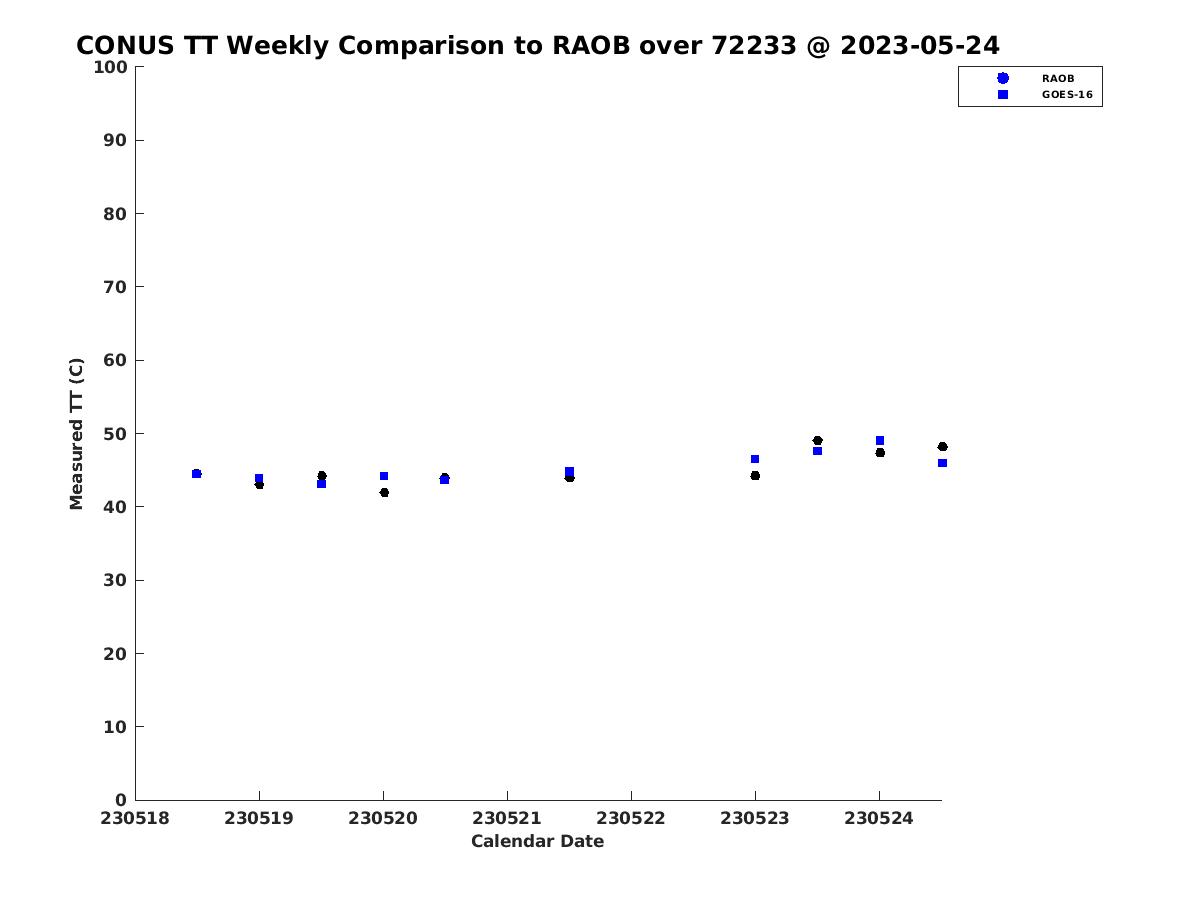 CONUS TT Weekly Comparison to RAOB over 72233 @ 2023-05-24

RAOB
GOES-16

Measured TT (C)

100
90
80
70
60
50
40
30
20
10
0

230518 230519 230520 230521 230522 230523 230524

Calendar Date